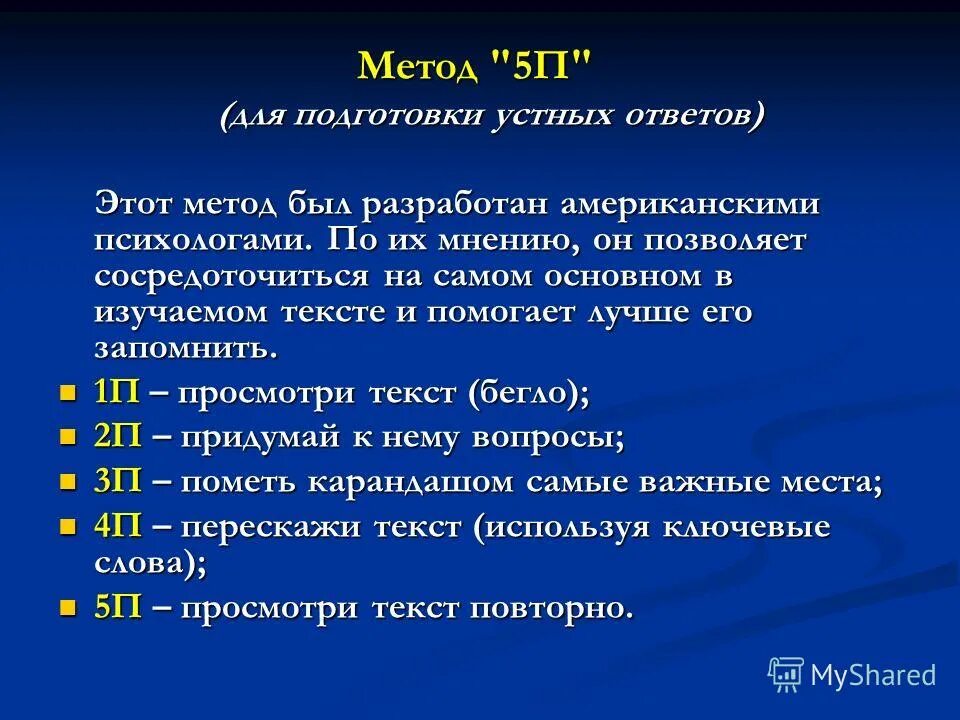 Метод "5П"
(для подготовки устных ответов)

Этот метод был разработан американскими психологами. По их мнению, он позволяет сосредоточиться на самом основном в изучаемом тексте и помогает лучше его запомнить.

- 1П – просмотри текст (бегло);
- 2П – придумай к нему вопросы;
- 3П – пометь карандашом самые важные места;
- 4П – перескажи текст (используя ключевые слова);
- 5П – просмотри текст повторно.

MyShared